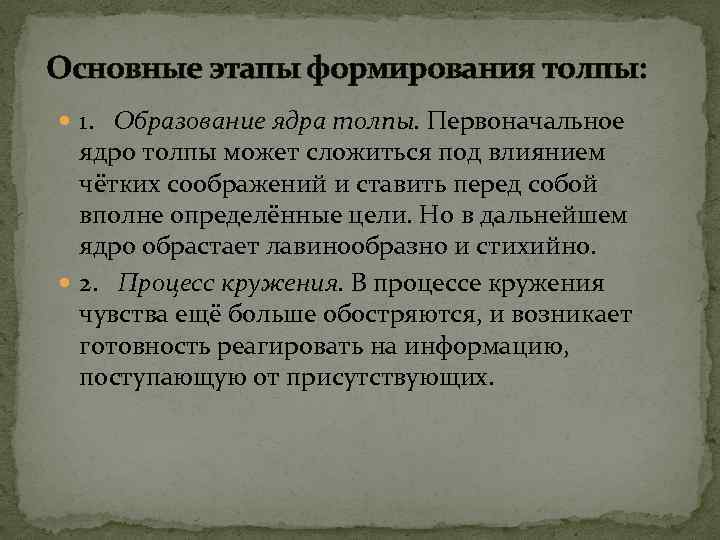 Основные этапы формирования толпы:

1. Образование ядра толпы. Первоначальное ядро толпы может сложиться под влиянием чётких соображений и ставить перед собой вполне определённые цели. Но в дальнейшем ядро обрастает лавинообразно и стихийно.

2. Процесс кружения. В процессе кружения чувства ещё больше обостряются, и возникает готовность реагировать на информацию, поступающую от присутствующих.